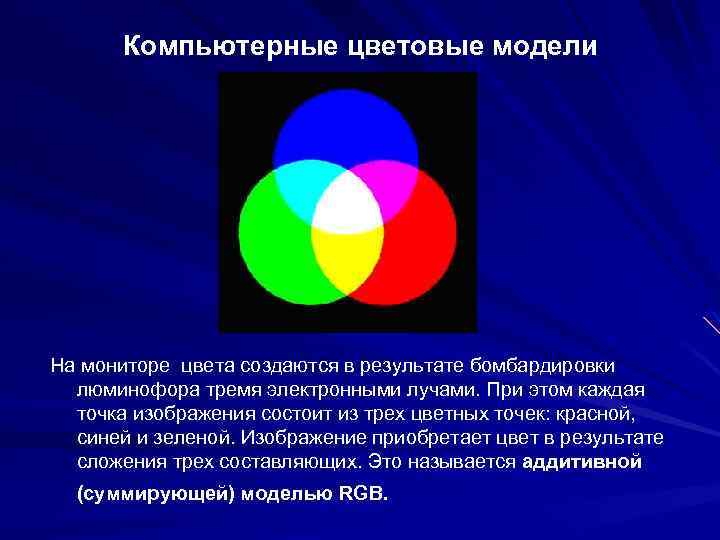 Компьютерные цветовые модели

На мониторе цвета создаются в результате бомбардировки люминофора тремя электронными лучами. При этом каждая точка изображения состоит из трех цветных точек: красной, синей и зеленой. Изображение приобретает цвет в результате сложения трех составляющих. Это называется аддитивной (суммирующей) моделью RGB.